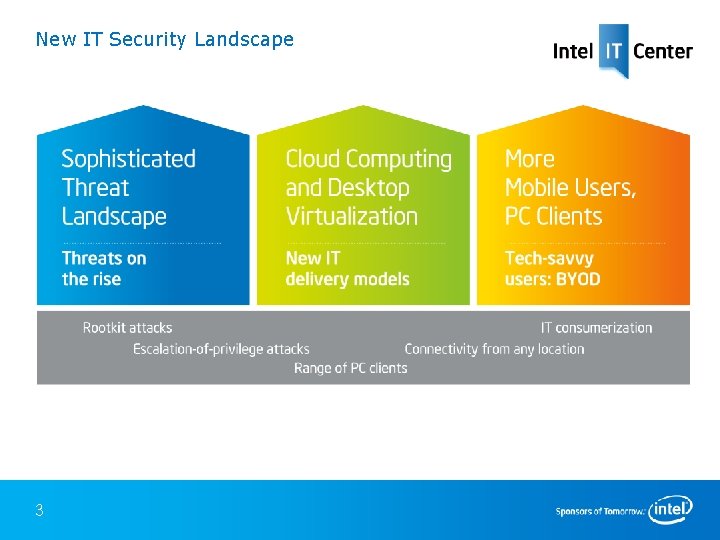 New IT Security Landscape

Intel IT Center

Sophisticated Threat Landscape

Threats on the rise

Cloud Computing and Desktop Virtualization

New IT delivery models

More Mobile Users, PC Clients

Tech-savvy users: BYOD

Rootkit attacks

IT consumerization

Escalation-of-privilege attacks

Connectivity from any location

Range of PC clients

3

Sponsors of Tomorrow. intel